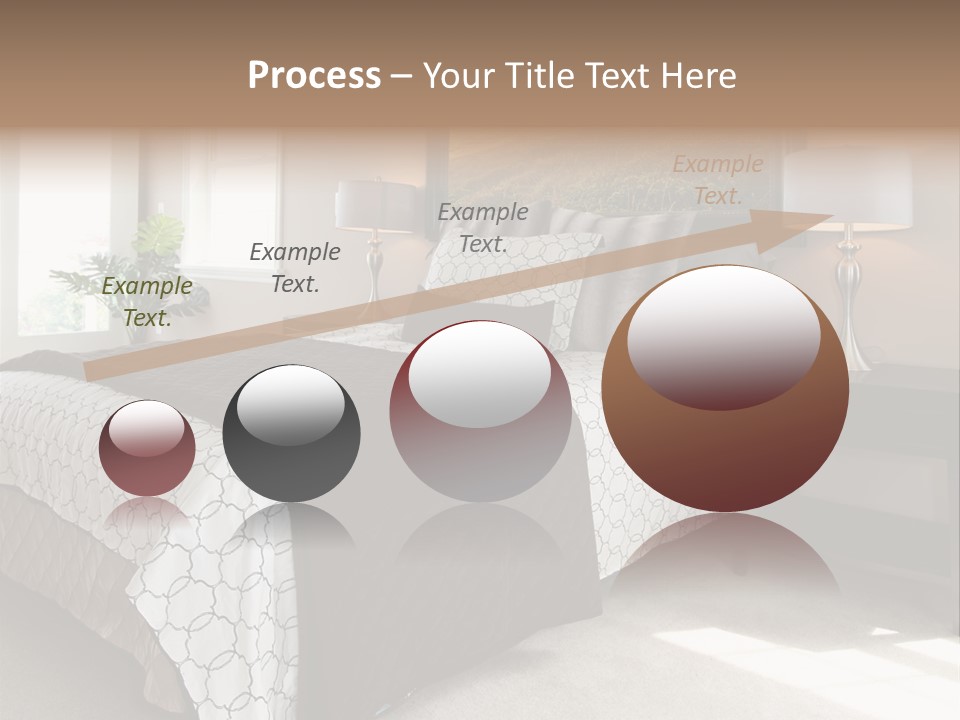 Process – Your Title Text Here

Example Text.

Example Text.

Example Text.

Example Text.